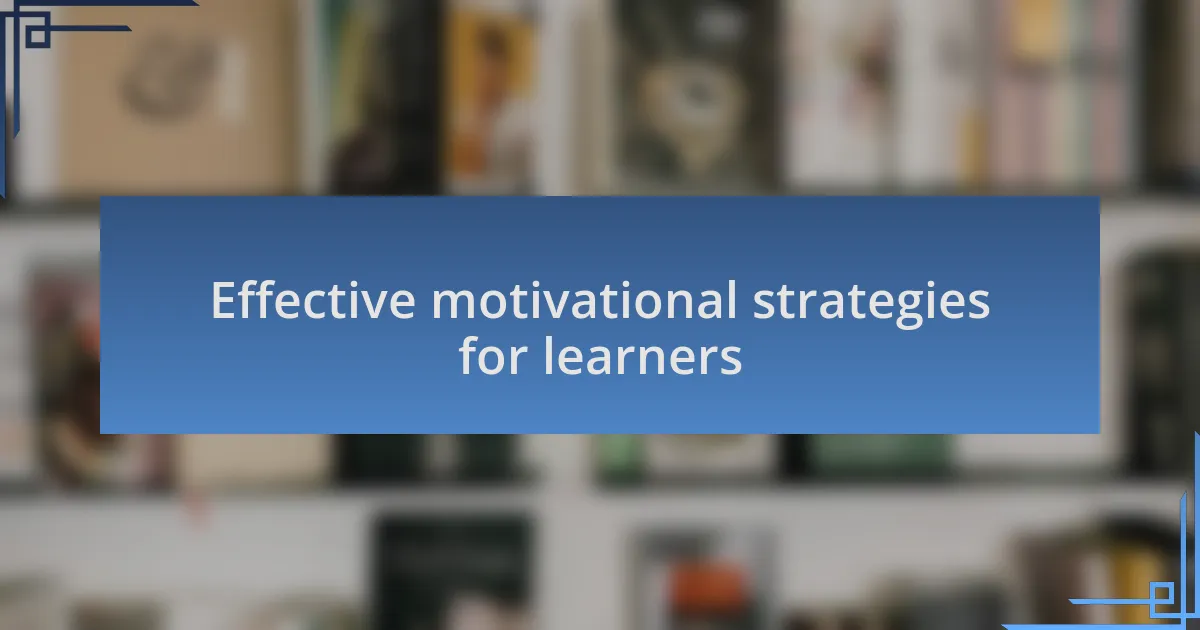 Effective motivational strategies for learners